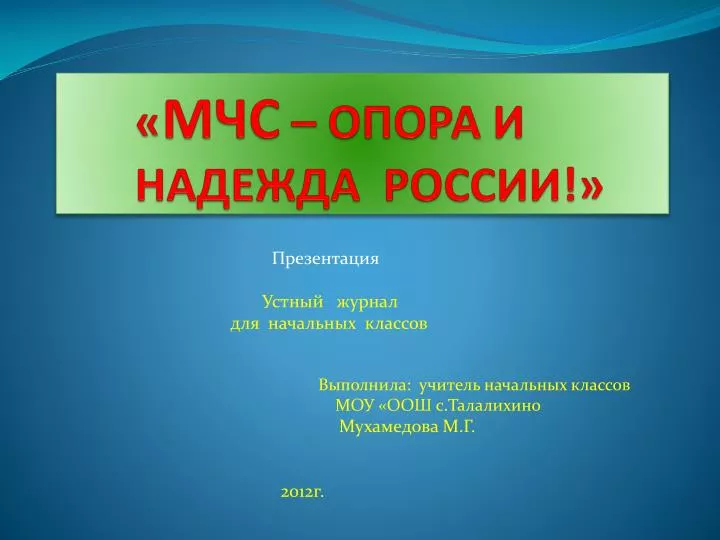 «МЧС – ОПОРА И НАДЕЖДА РОССИИ!»

Презентация

Устный журнал
для начальных классов

Выполнила: учитель начальных классов
МОУ «ООШ с.Талалихино
Мухамедова М.Г.

2012г.